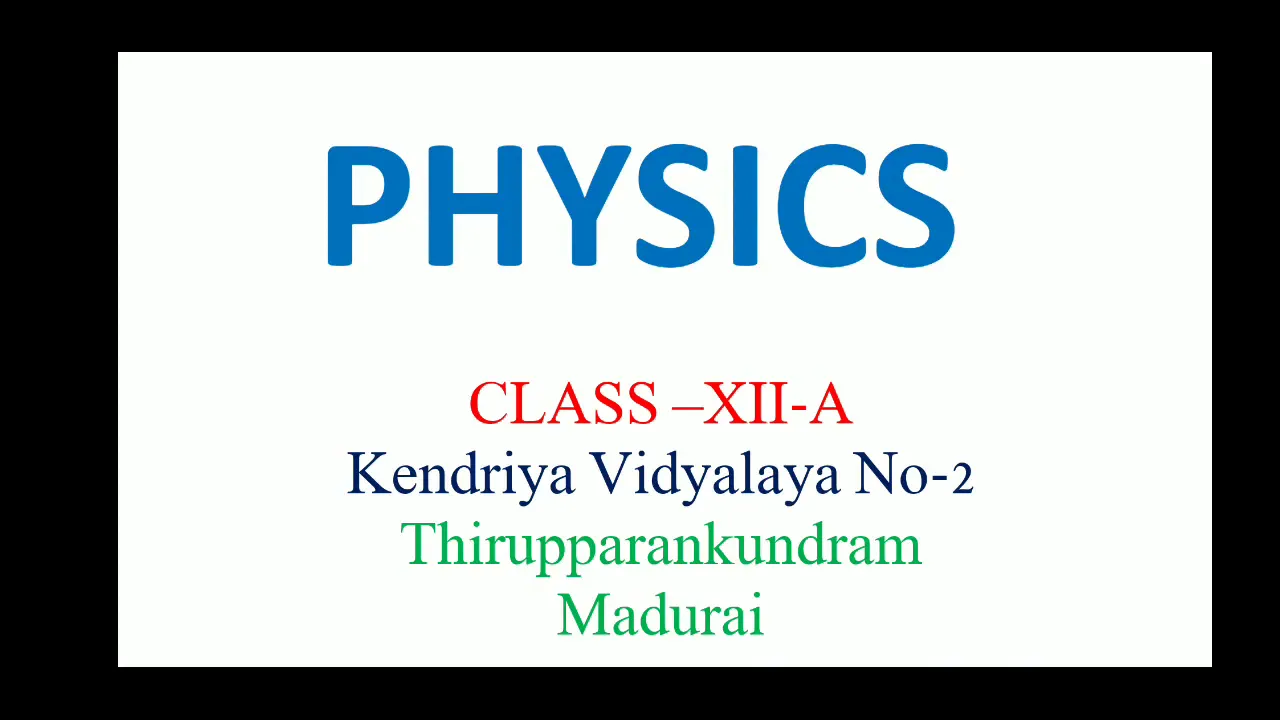 PHYSICS

CLASS –XII-A
Kendriya Vidyalaya No-2
Thirupparankundram
Madurai